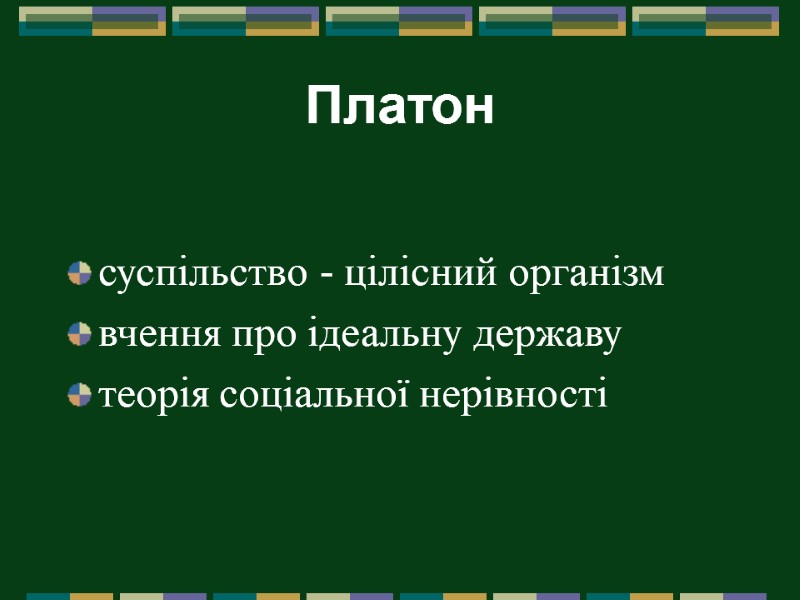 Платон

суспільство - цілісний організм
вчення про ідеальну державу
теорія соціальної нерівності